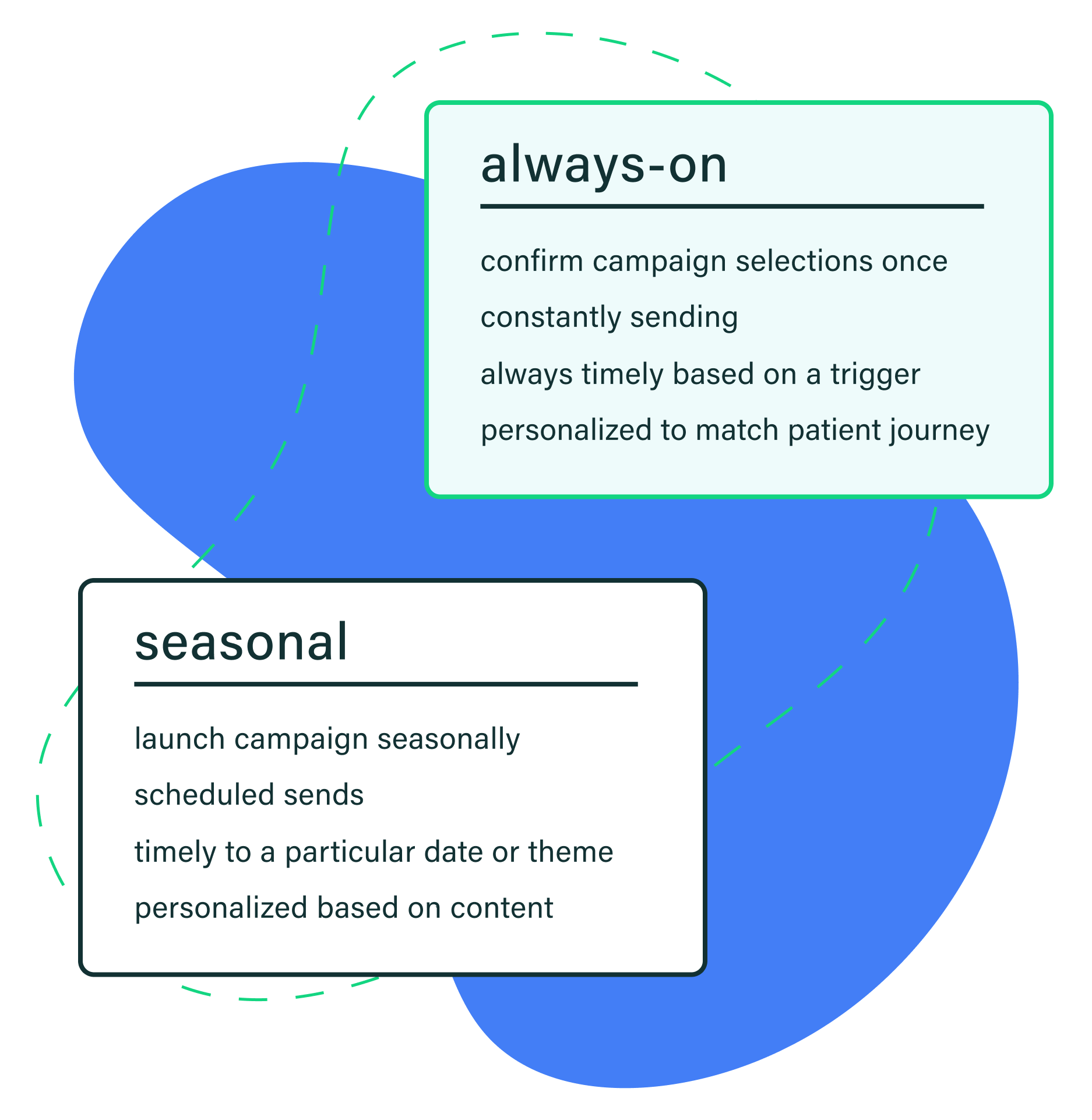 always-on

confirm campaign selections once

constantly sending

always timely based on a trigger

personalized to match patient journey

seasonal

launch campaign seasonally

scheduled sends

timely to a particular date or theme

personalized based on content